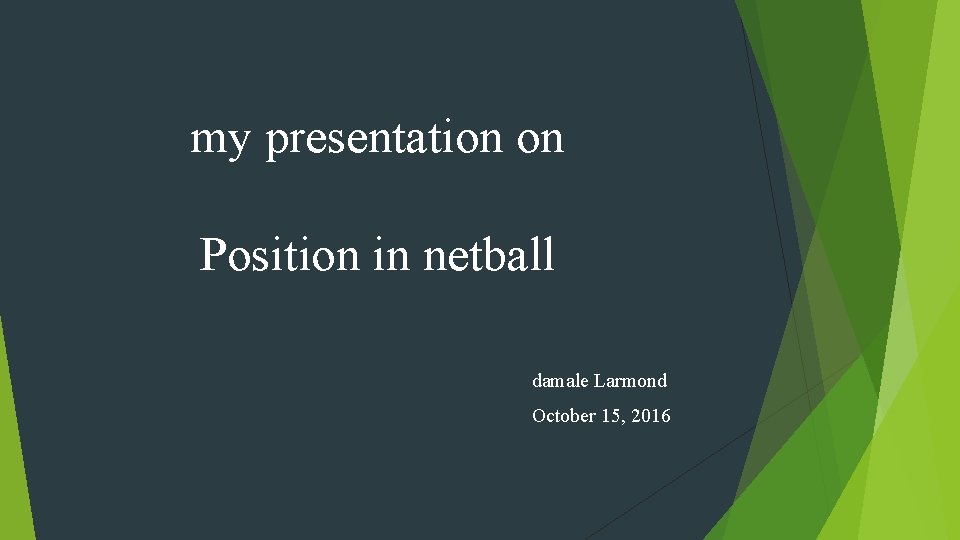 my presentation on

Position in netball

damale Larmond

October 15, 2016